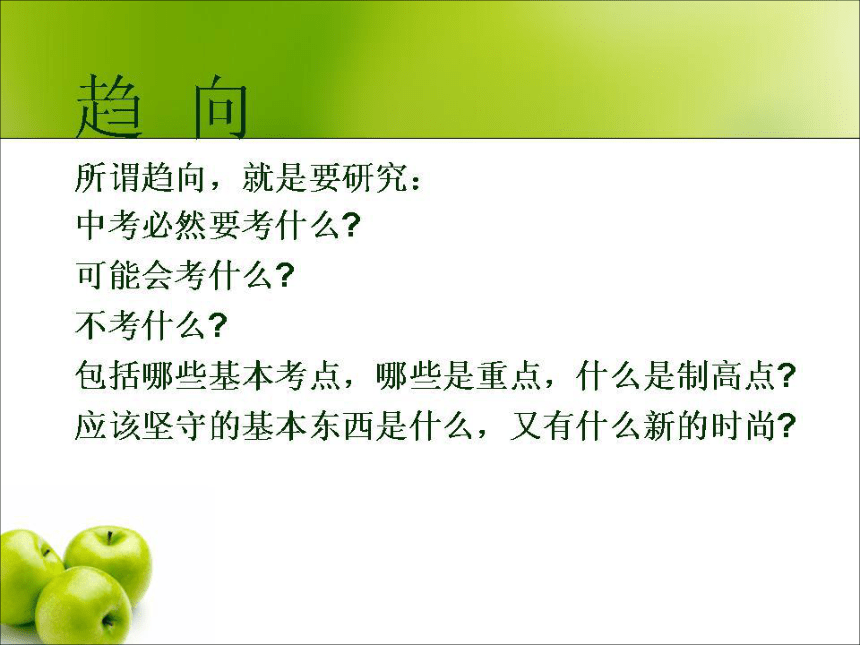 趋 向

所谓趋向，就是要研究：
中考必然要考什么?
可能会考什么?
不考什么?
包括哪些基本考点，哪些是重点，什么是制高点?
应该坚守的基本东西是什么，又有什么新的时尚?